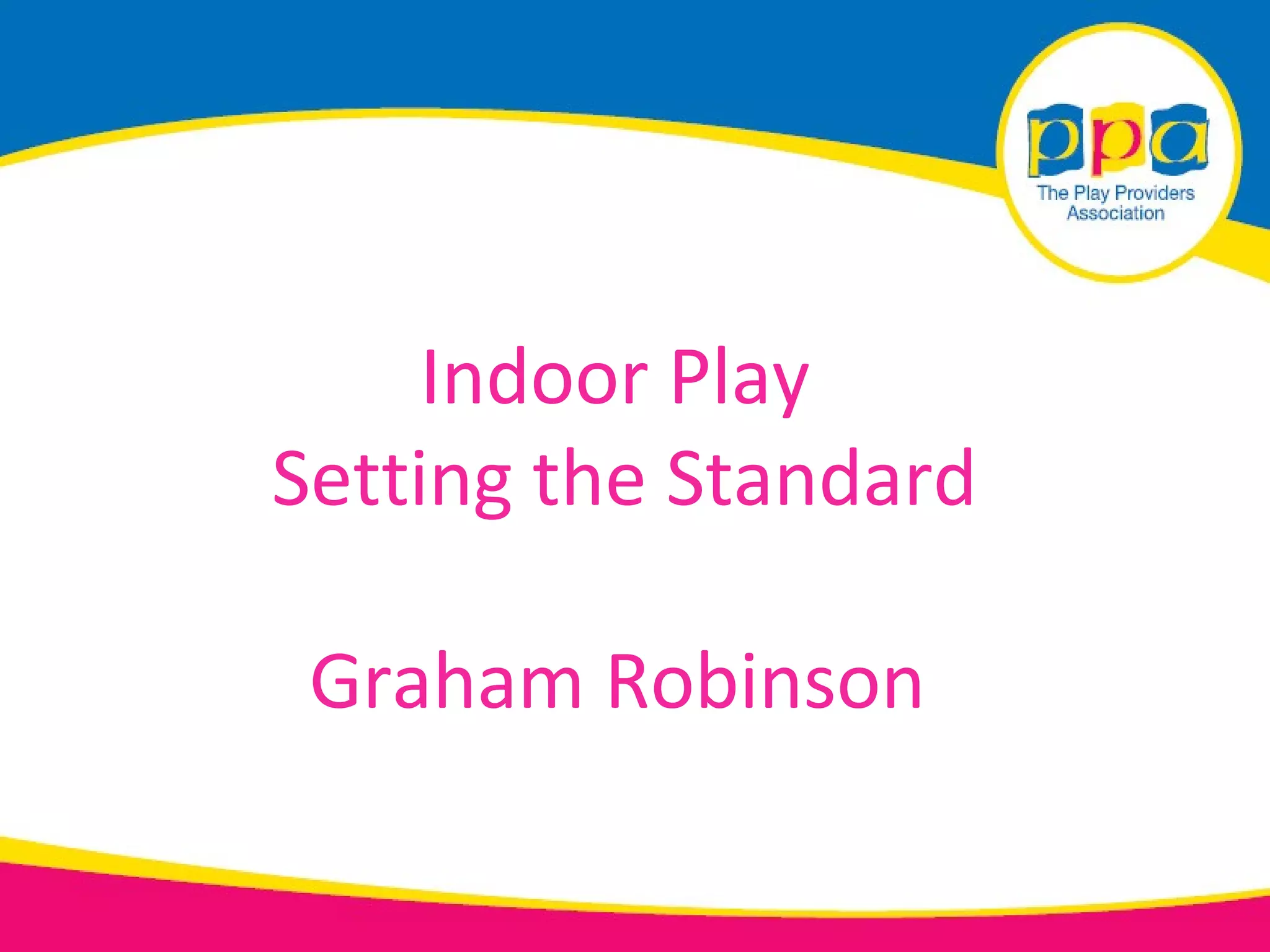 ppa
The Play Providers Association

Indoor Play
Setting the Standard

Graham Robinson